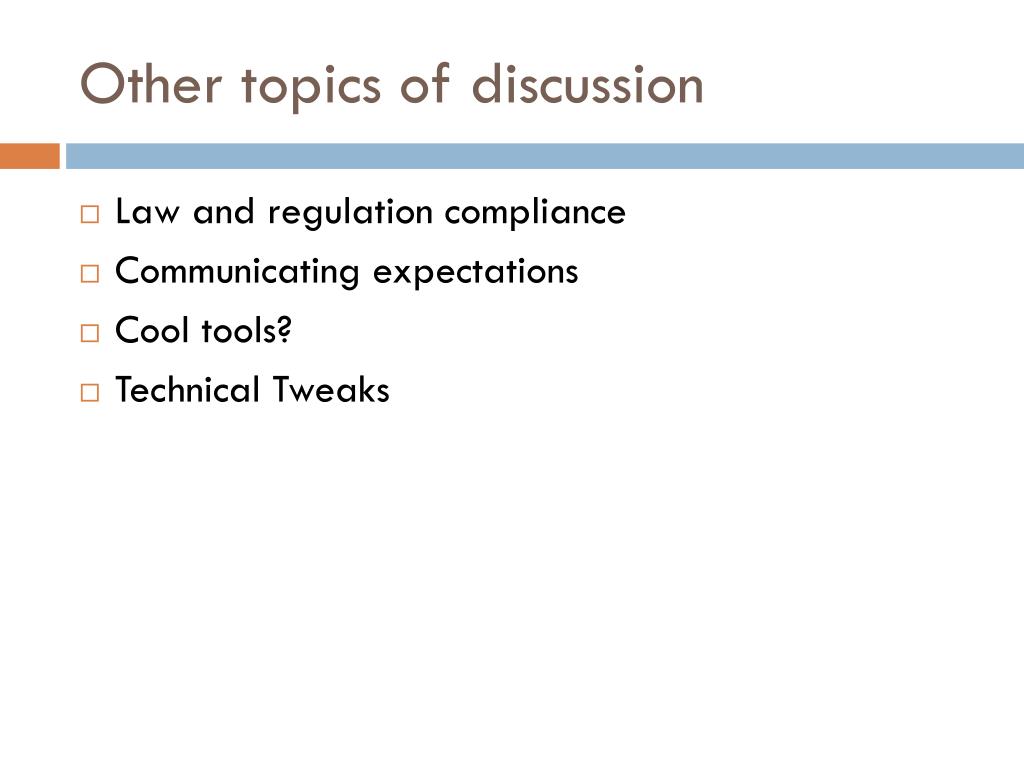 Other topics of discussion

□ Law and regulation compliance
□ Communicating expectations
□ Cool tools?
□ Technical Tweaks